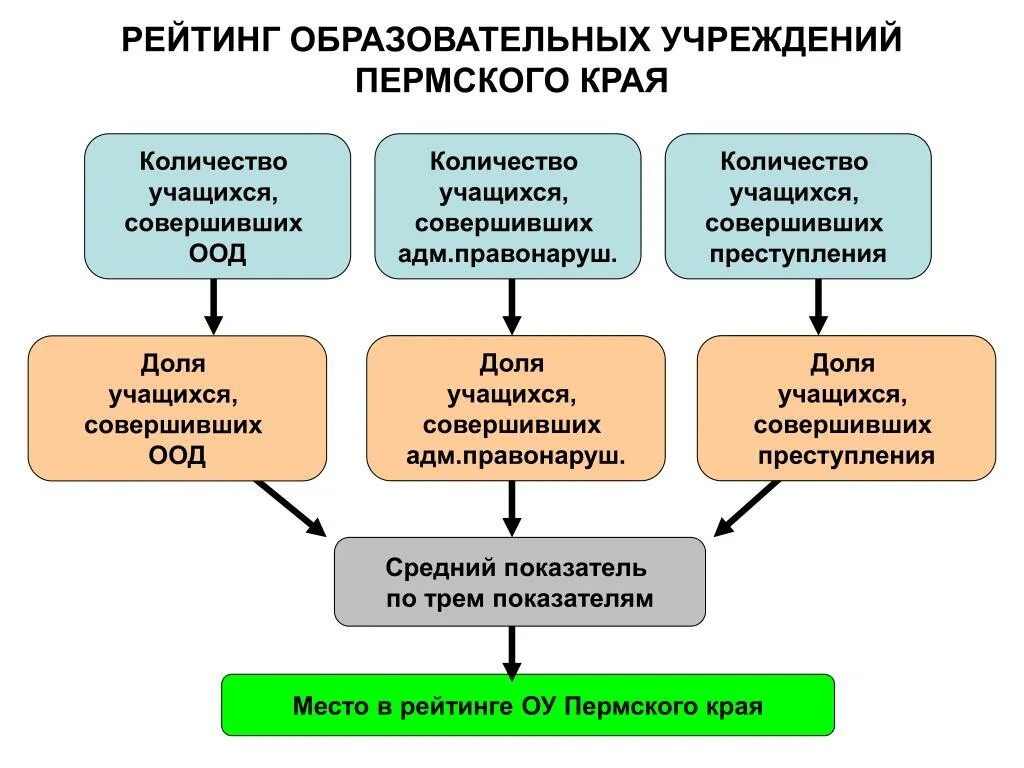 РЕЙТИНГ ОБРАЗОВАТЕЛЬНЫХ УЧРЕЖДЕНИЙ ПЕРМСКОГО КРАЯ

Количество учащихся, совершивших ООД

Количество учащихся, совершивших адм.правонаруш.

Количество учащихся, совершивших преступления

Доля учащихся, совершивших ООД

Доля учащихся, совершивших адм.правонаруш.

Доля учащихся, совершивших преступления

Средний показатель по трем показателям

Место в рейтинге ОУ Пермского края